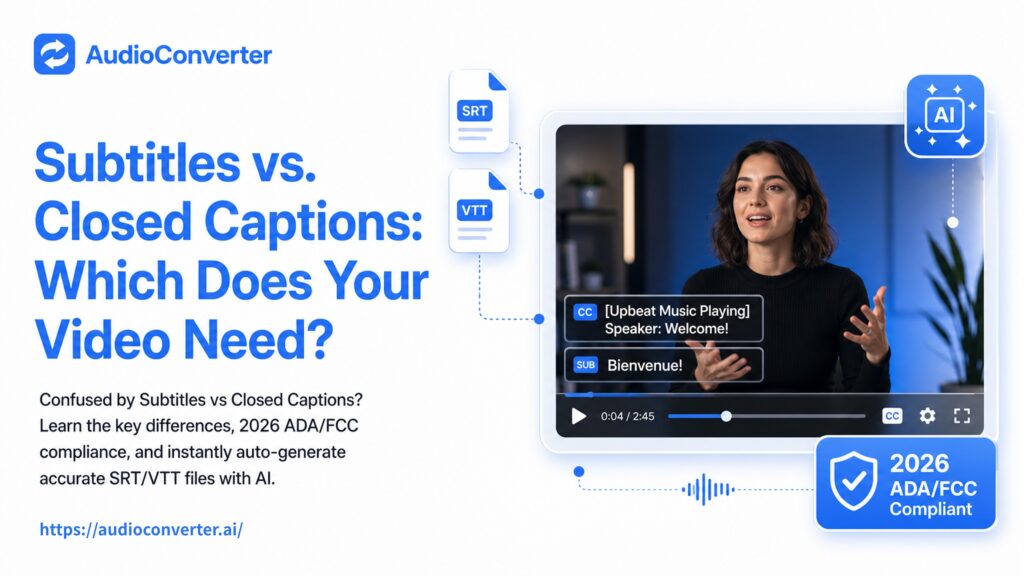 AudioConverter

Subtitles vs. Closed Captions: Which Does Your Video Need?

Confused by Subtitles vs Closed Captions? Learn the key differences, 2026 ADA/FCC compliance, and instantly auto-generate accurate SRT/VTT files with AI.

https://audioconverter.ai/

SRT

VTT

AI

CC [Upbeat Music Playing] Speaker: Welcome!

SUB Bienvenue!

0:04 / 2:45

CC

2026 ADA/FCC Compliant